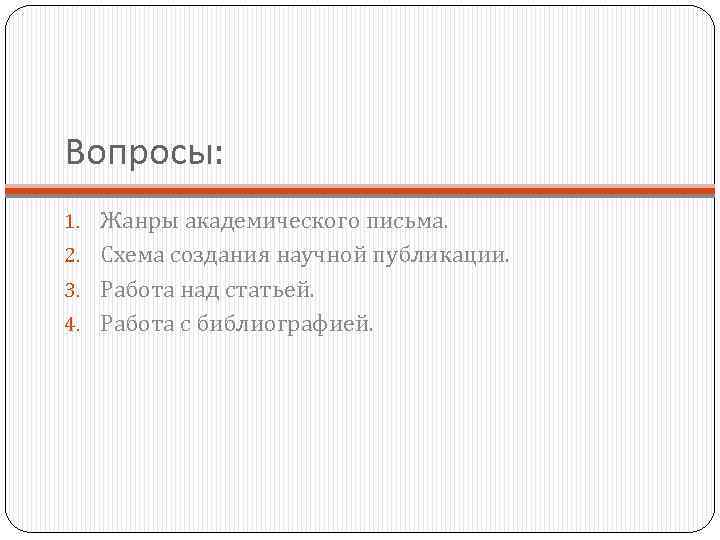 Вопросы:

1. Жанры академического письма.
2. Схема создания научной публикации.
3. Работа над статьей.
4. Работа с библиографией.